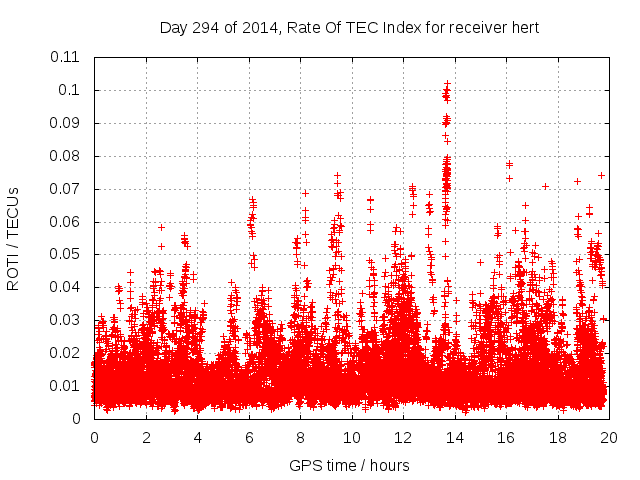 Day 294 of 2014, Rate Of TEC Index for receiver hert

ROTI / TECUs

0.11
0.1
0.09
0.08
0.07
0.06
0.05
0.04
0.03
0.02
0.01
0

0
2
4
6
8
10
12
14
16
18
20

GPS time / hours